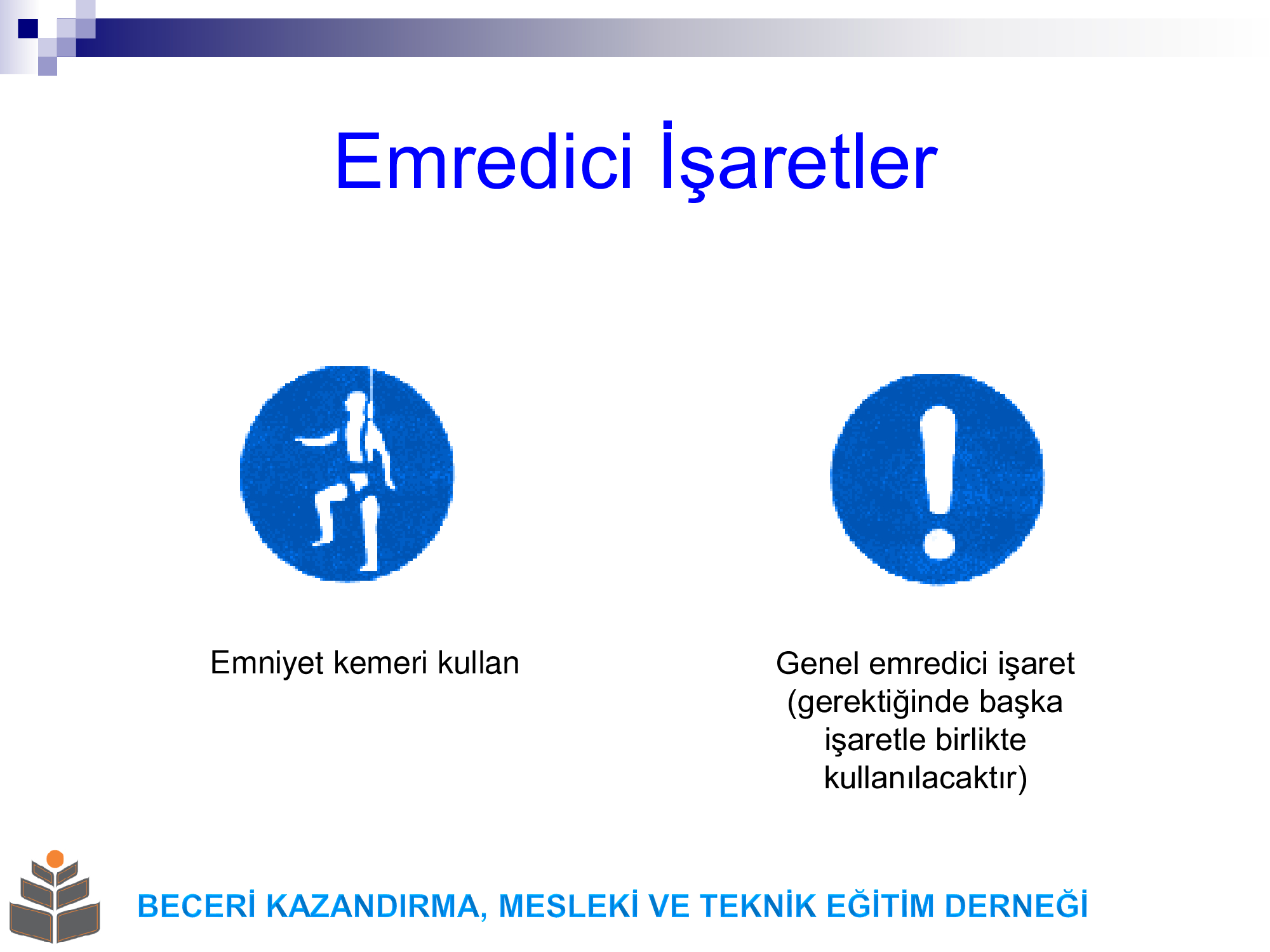 Emredici İşaretler

Emniyet kemeri kullan

Genel emredici işaret (gerektiğinde başka işaretle birlikte kullanılacaktır)

BECERİ KAZANDIRMA, MESLEKİ VE TEKNİK EĞİTİM DERNEĞİ